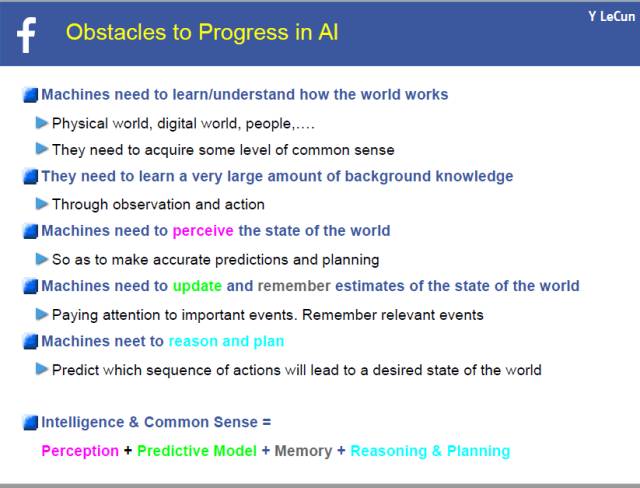 f

Obstacles to Progress in AI

Y LeCun

Machines need to learn/understand how the world works

Physical world, digital world, people,….

They need to acquire some level of common sense

They need to learn a very large amount of background knowledge

Through observation and action

Machines need to perceive the state of the world

So as to make accurate predictions and planning

Machines need to update and remember estimates of the state of the world

Paying attention to important events. Remember relevant events

Machines neet to reason and plan

Predict which sequence of actions will lead to a desired state of the world

Intelligence & Common Sense =

Perception + Predictive Model + Memory + Reasoning & Planning